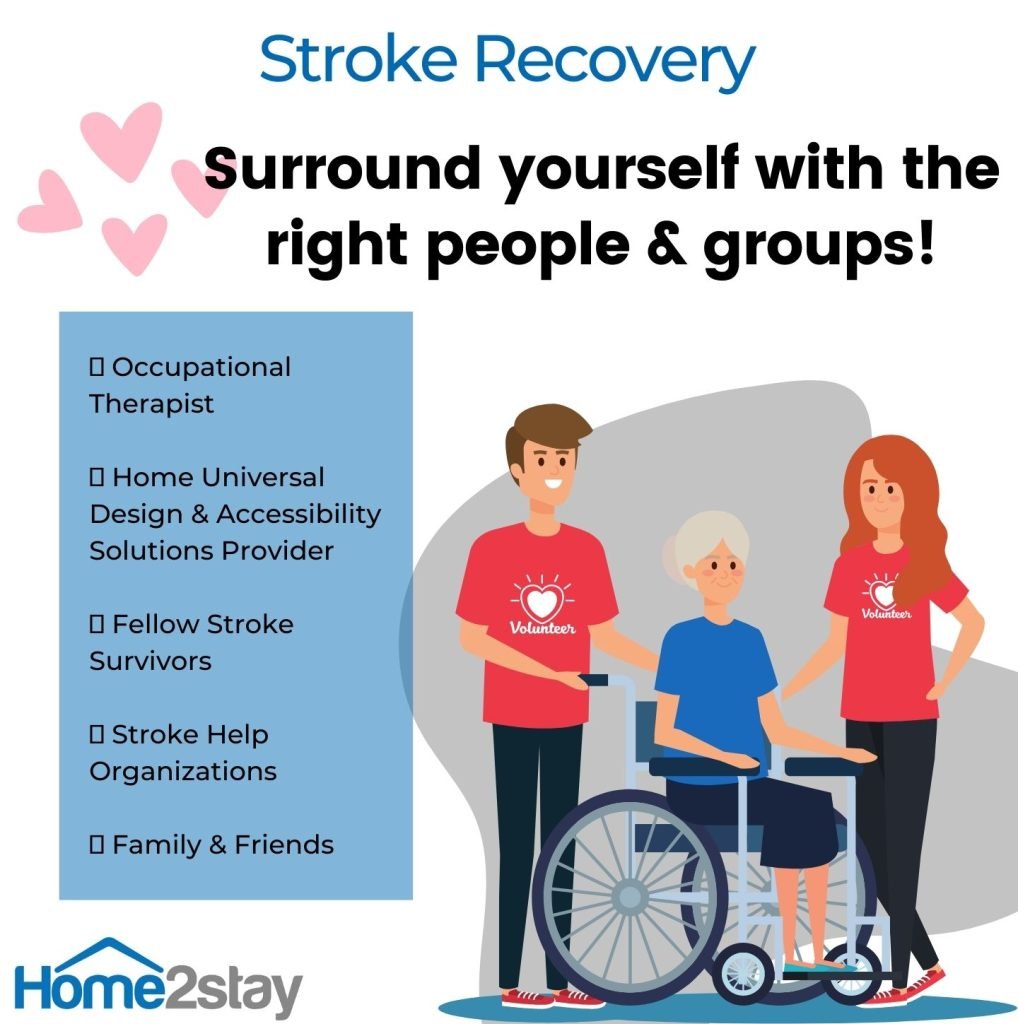 Stroke Recovery

Surround yourself with the right people & groups!

▯ Occupational Therapist

▯ Home Universal Design & Accessibility Solutions Provider

▯ Fellow Stroke Survivors

▯ Stroke Help Organizations

▯ Family & Friends

Volunteer

Volunteer

Home2stay